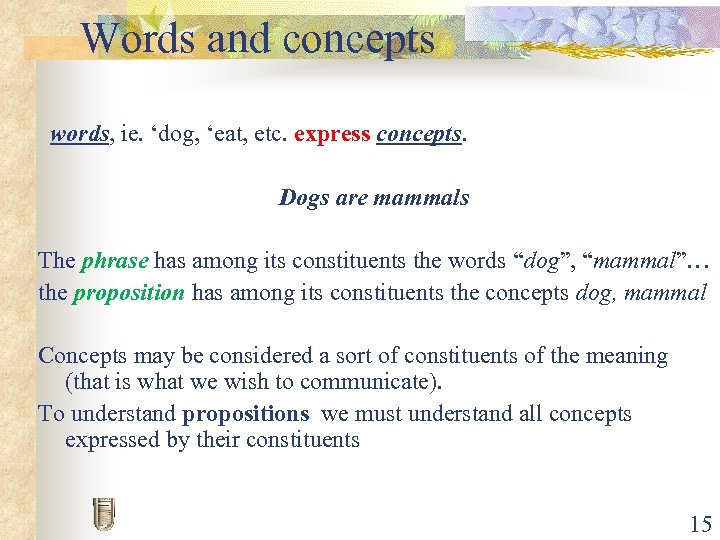 Words and concepts

words, ie. ‘dog, ‘eat, etc. express concepts.

Dogs are mammals

The phrase has among its constituents the words “dog”, “mammal”…
the proposition has among its constituents the concepts dog, mammal

Concepts may be considered a sort of constituents of the meaning (that is what we wish to communicate).

To understand propositions we must understand all concepts expressed by their constituents

15